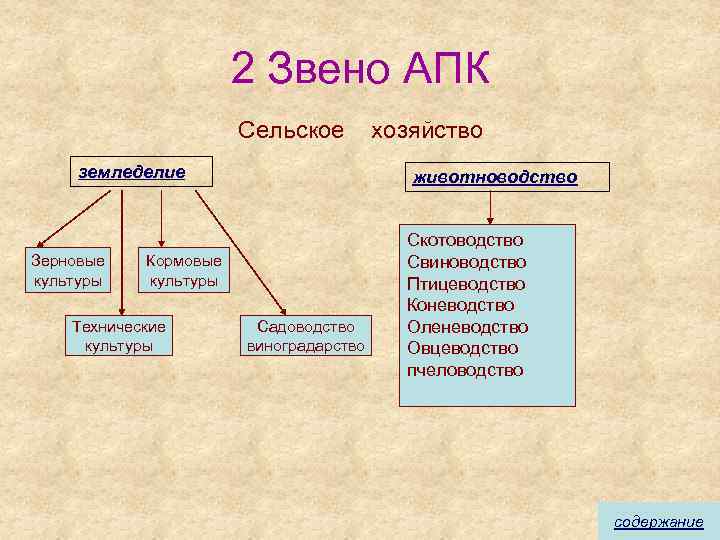 2 Звено АПК

Сельское хозяйство

земледелие

Зерновые культуры

Кормовые культуры

Технические культуры

Садоводство виноградарство

животноводство

Скотоводство
Свиноводство
Птицеводство
Коневодство
Оленеводство
Овцеводство
пчеловодство

содержание